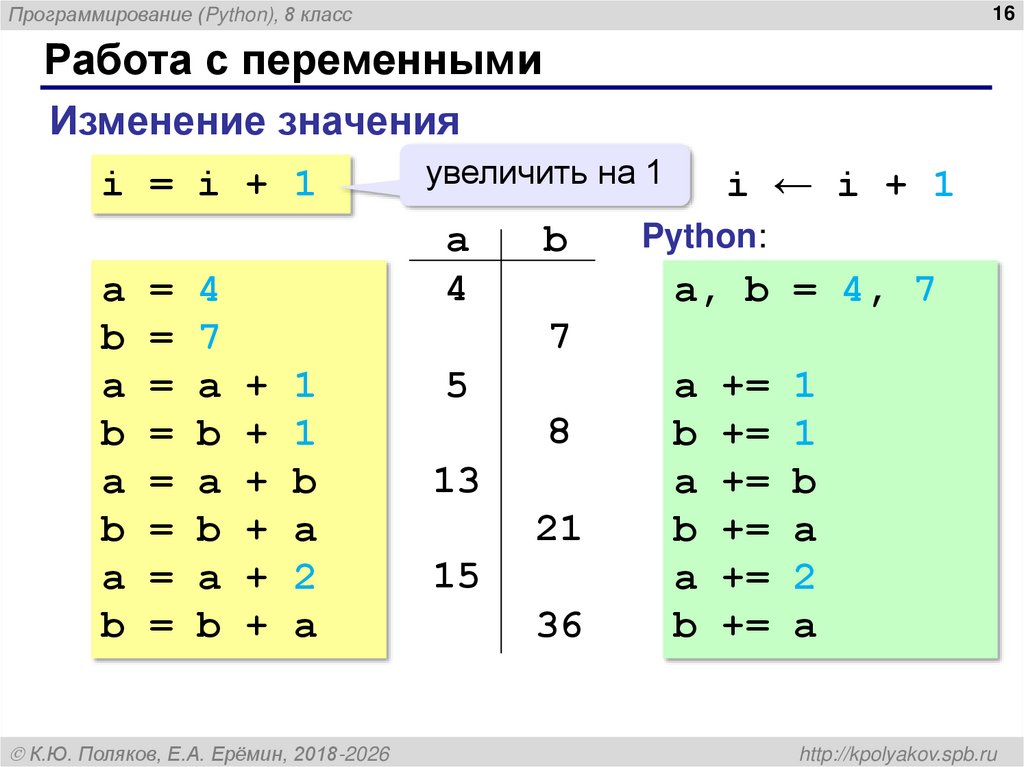 Программирование (Python), 8 класс

16

Работа с переменными

Изменение значения

i = i + 1

увеличить на 1

i ← i + 1

a = 4
b = 7
a = a + 1
b = b + 1
a = a + b
b = b + a
a = a + 2
b = b + a

| a | b |
|---|---|
| 4 | |
| | 7 |
| 5 | |
| | 8 |
| 13 | |
| | 21 |
| 15 | |
| | 36 |

Python:

a, b = 4, 7

a += 1
b += 1
a += b
b += a
a += 2
b += a

© К.Ю. Поляков, Е.А. Ерёмин, 2018-2026

http://kpolyakov.spb.ru